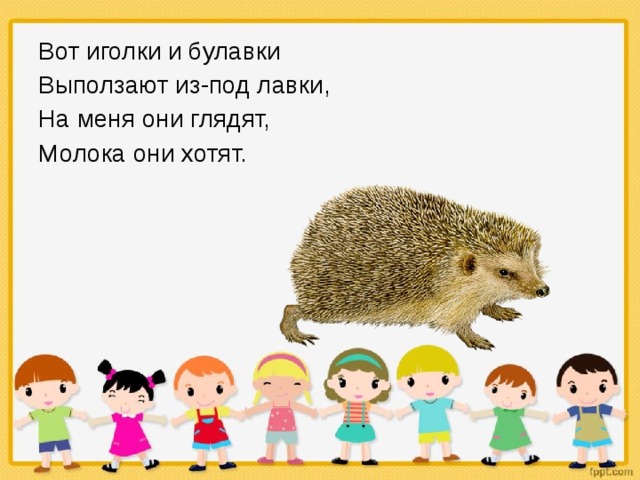 Вот иголки и булавки
Выползают из-под лавки,
На меня они глядят,
Молока они хотят.

fppt.com